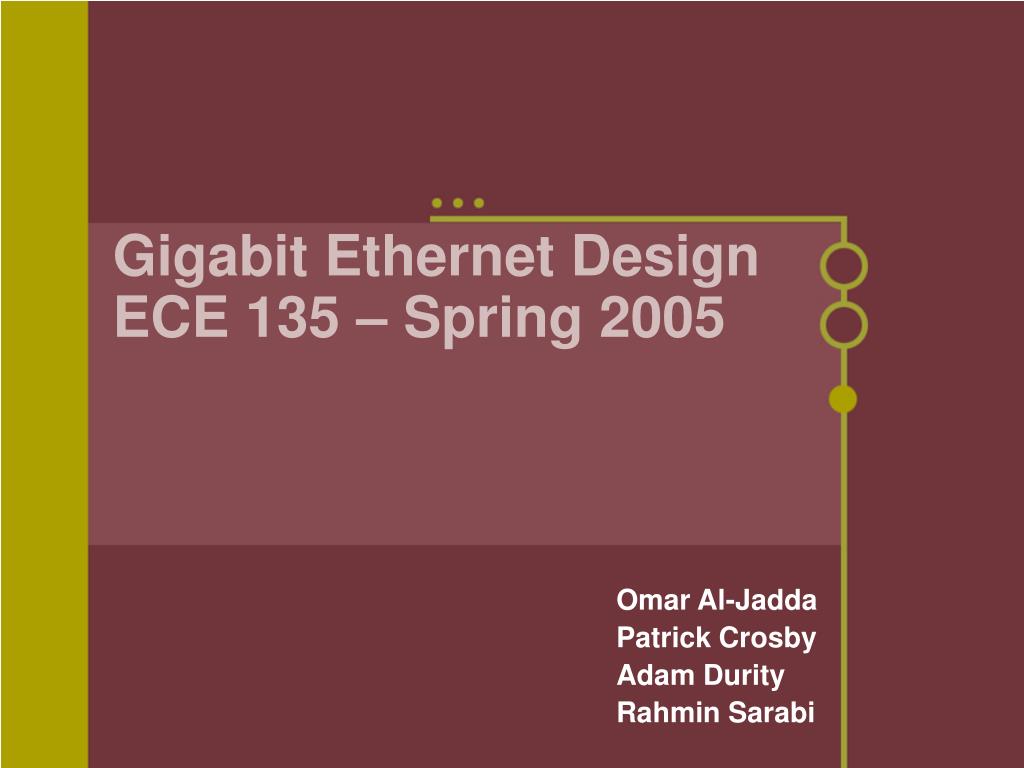 Gigabit Ethernet Design
ECE 135 – Spring 2005

Omar Al-Jadda
Patrick Crosby
Adam Durity
Rahmin Sarabi